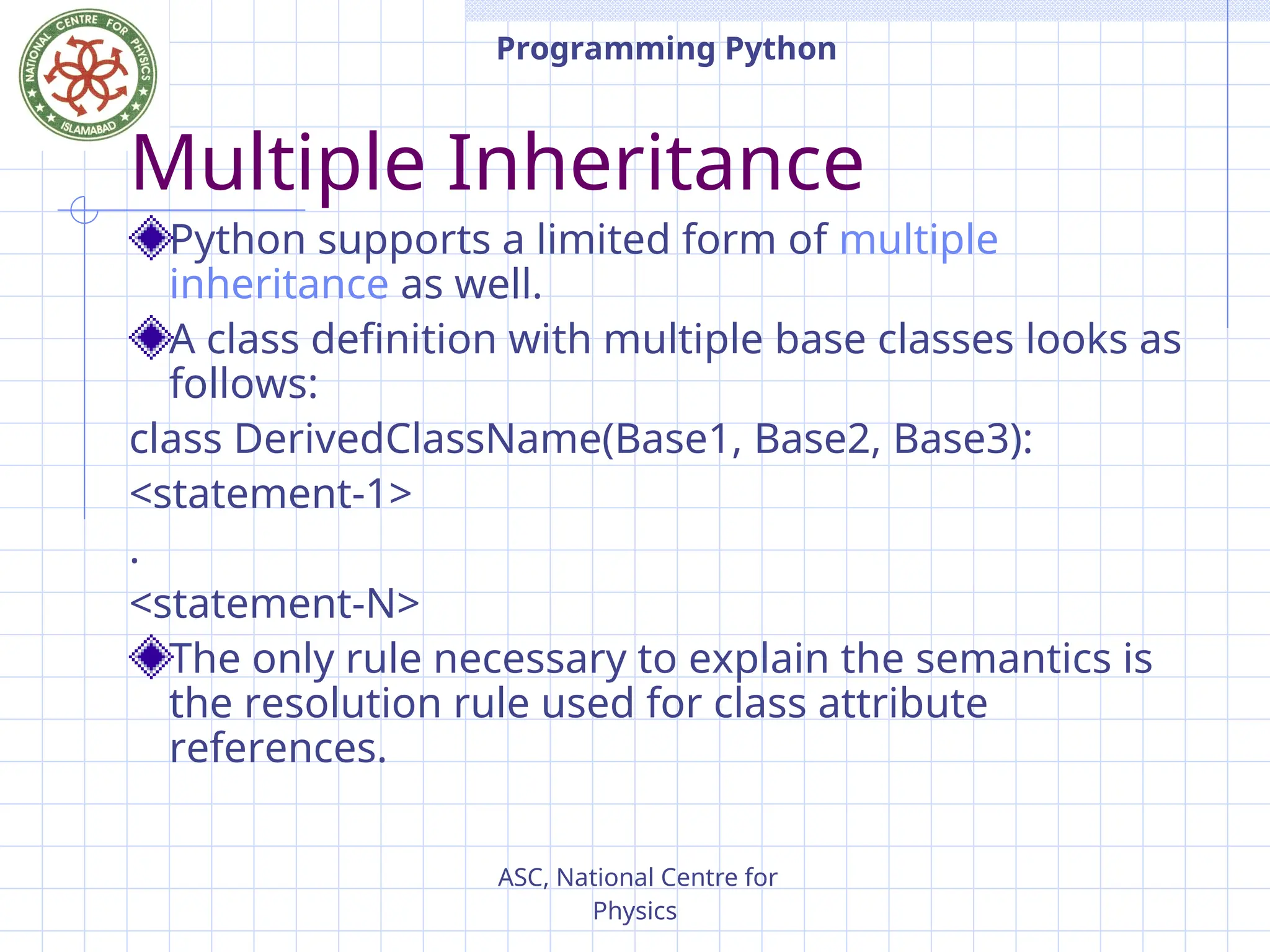 NATIONAL CENTRE FOR PHYSICS ISLAMABAD

Programming Python

Multiple Inheritance

Python supports a limited form of multiple inheritance as well.

A class definition with multiple base classes looks as follows:

class DerivedClassName(Base1, Base2, Base3):

<statement-1>

.

<statement-N>

The only rule necessary to explain the semantics is the resolution rule used for class attribute references.

ASC, National Centre for Physics